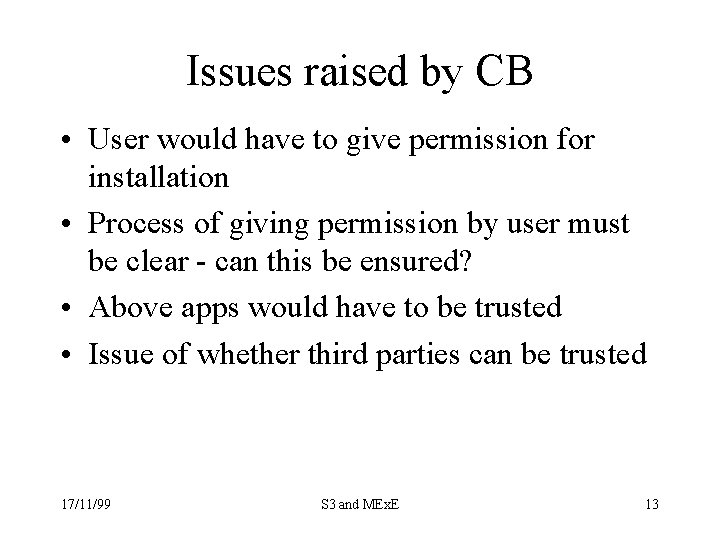 Issues raised by CB

• User would have to give permission for installation
• Process of giving permission by user must be clear - can this be ensured?
• Above apps would have to be trusted
• Issue of whether third parties can be trusted

17/11/99
S3 and MExE
13